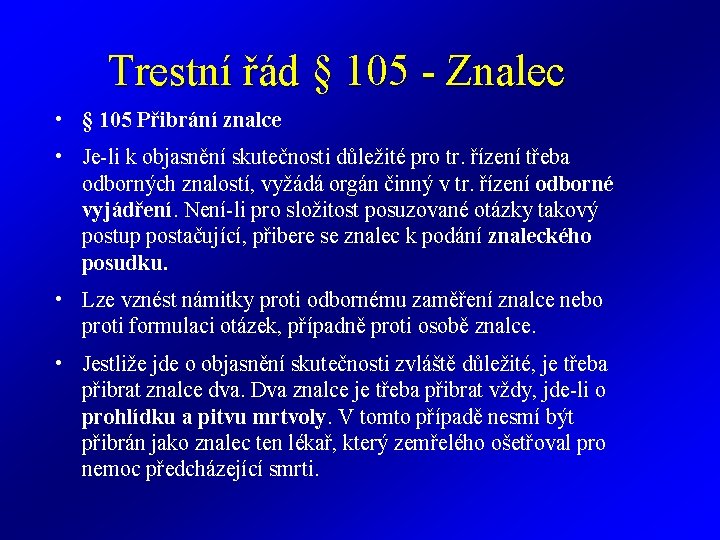 Trestní řád § 105 - Znalec

• § 105 Přibrání znalce

• Je-li k objasnění skutečnosti důležité pro tr. řízení třeba odborných znalostí, vyžádá orgán činný v tr. řízení odborné vyjádření. Není-li pro složitost posuzované otázky takový postup postačující, přibere se znalec k podání znaleckého posudku.

• Lze vznést námitky proti odbornému zaměření znalce nebo proti formulaci otázek, případně proti osobě znalce.

• Jestliže jde o objasnění skutečnosti zvláště důležité, je třeba přibrat znalce dva. Dva znalce je třeba přibrat vždy, jde-li o prohlídku a pitvu mrtvoly. V tomto případě nesmí být přibrán jako znalec ten lékař, který zemřelého ošetřoval pro nemoc předcházející smrti.